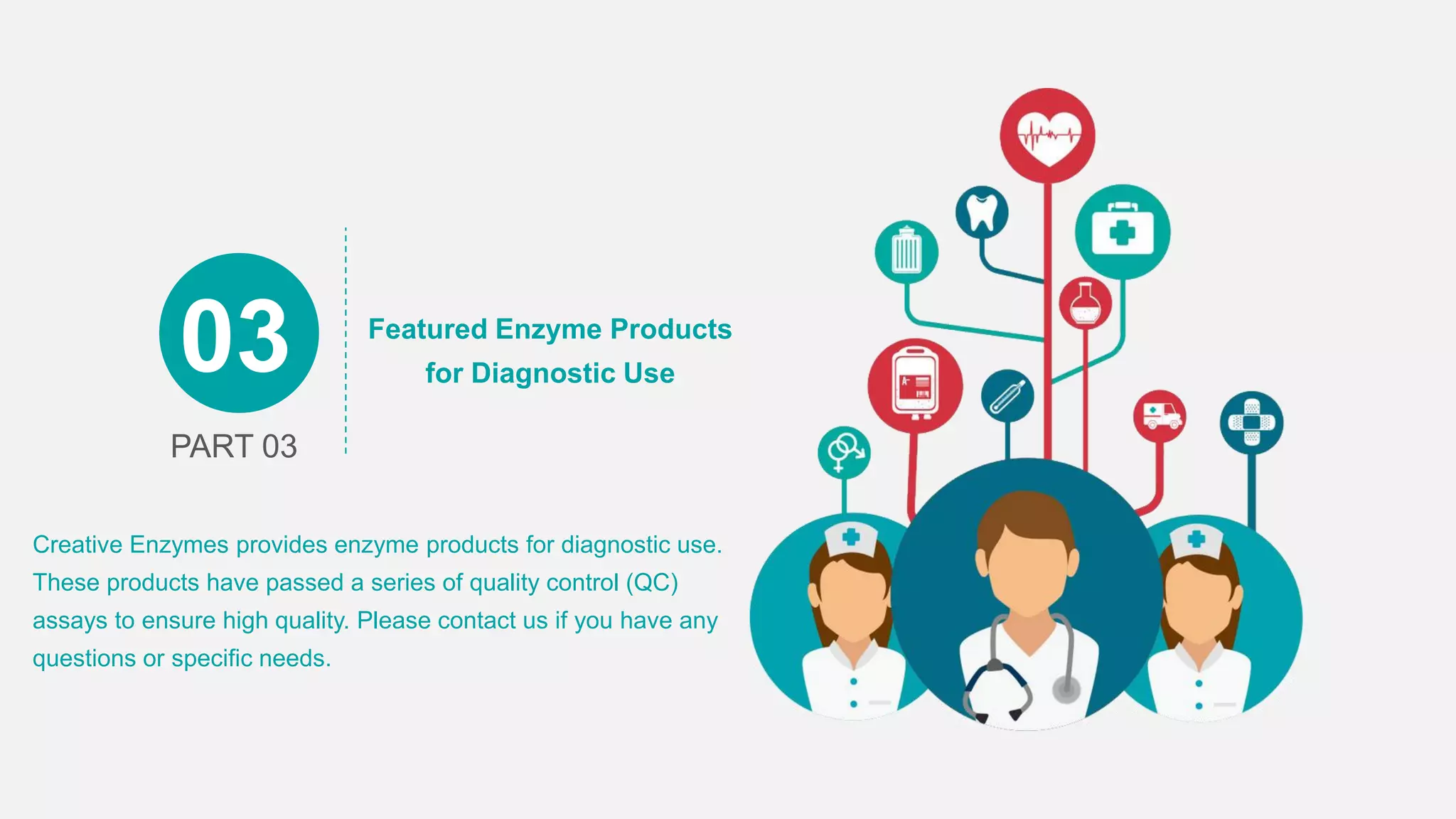 03

PART 03

Featured Enzyme Products for Diagnostic Use

Creative Enzymes provides enzyme products for diagnostic use. These products have passed a series of quality control (QC) assays to ensure high quality. Please contact us if you have any questions or specific needs.